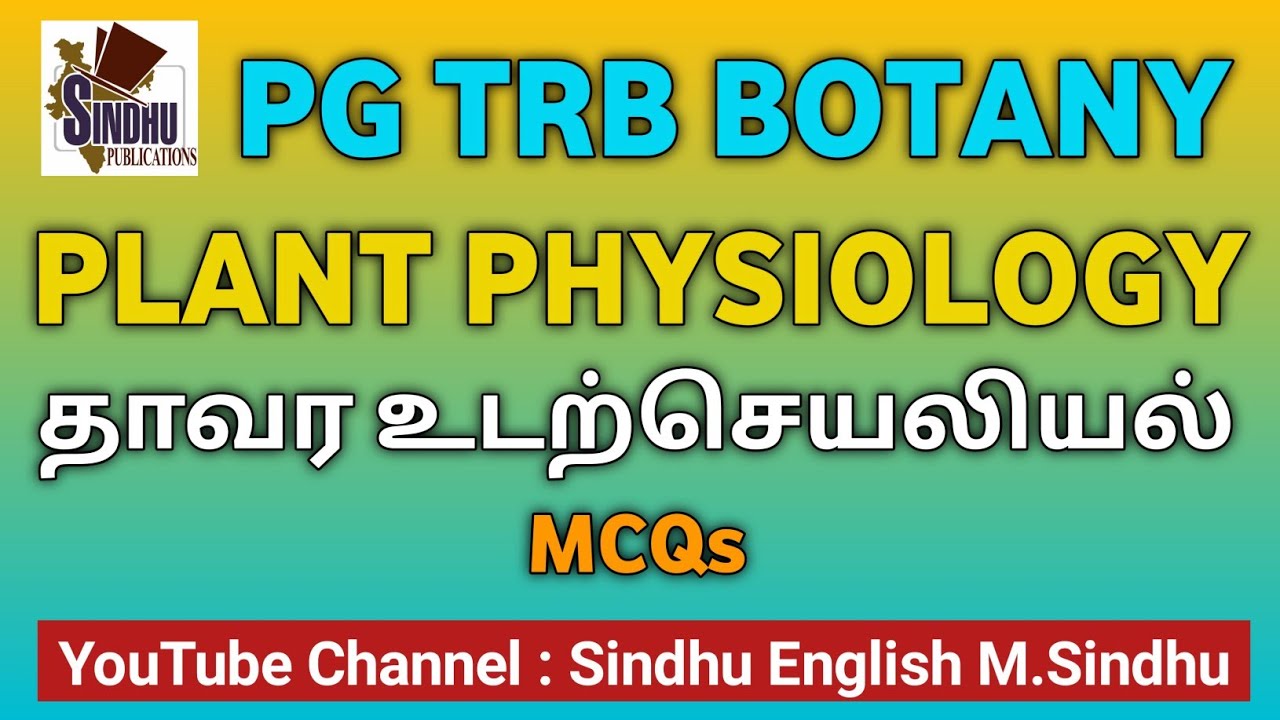 SINDHU PUBLICATIONS

PG TRB BOTANY

PLANT PHYSIOLOGY

தாவர உடற்செயலியல்

MCQs

YouTube Channel : Sindhu English M.Sindhu